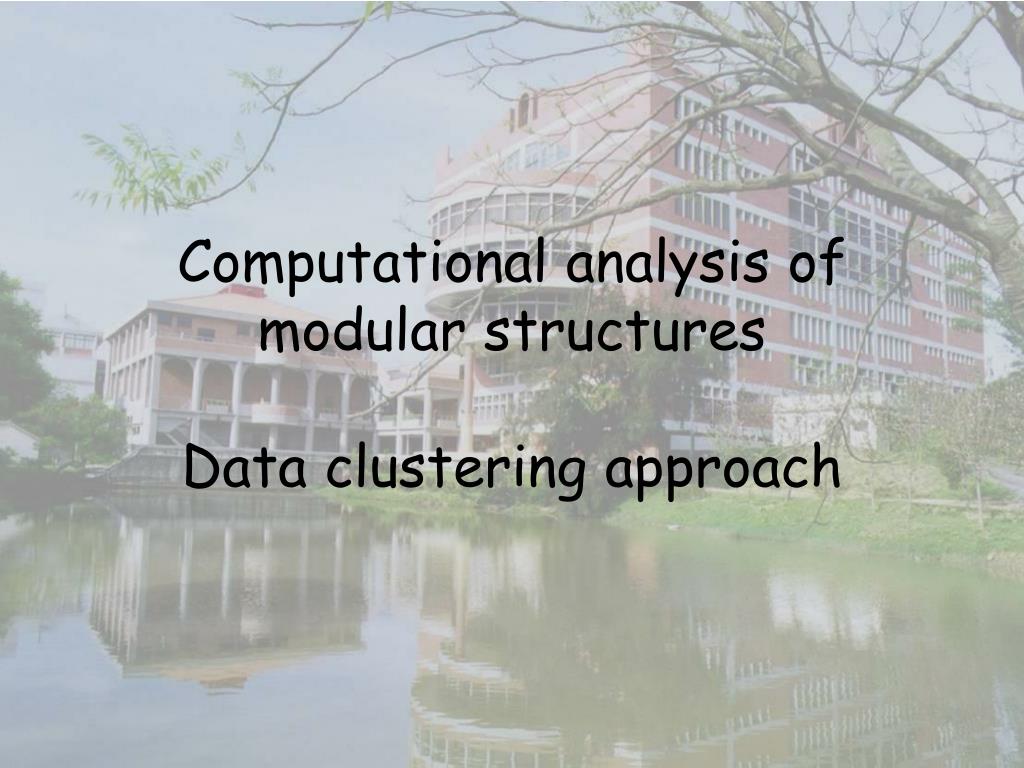 Computational analysis of modular structures

Data clustering approach